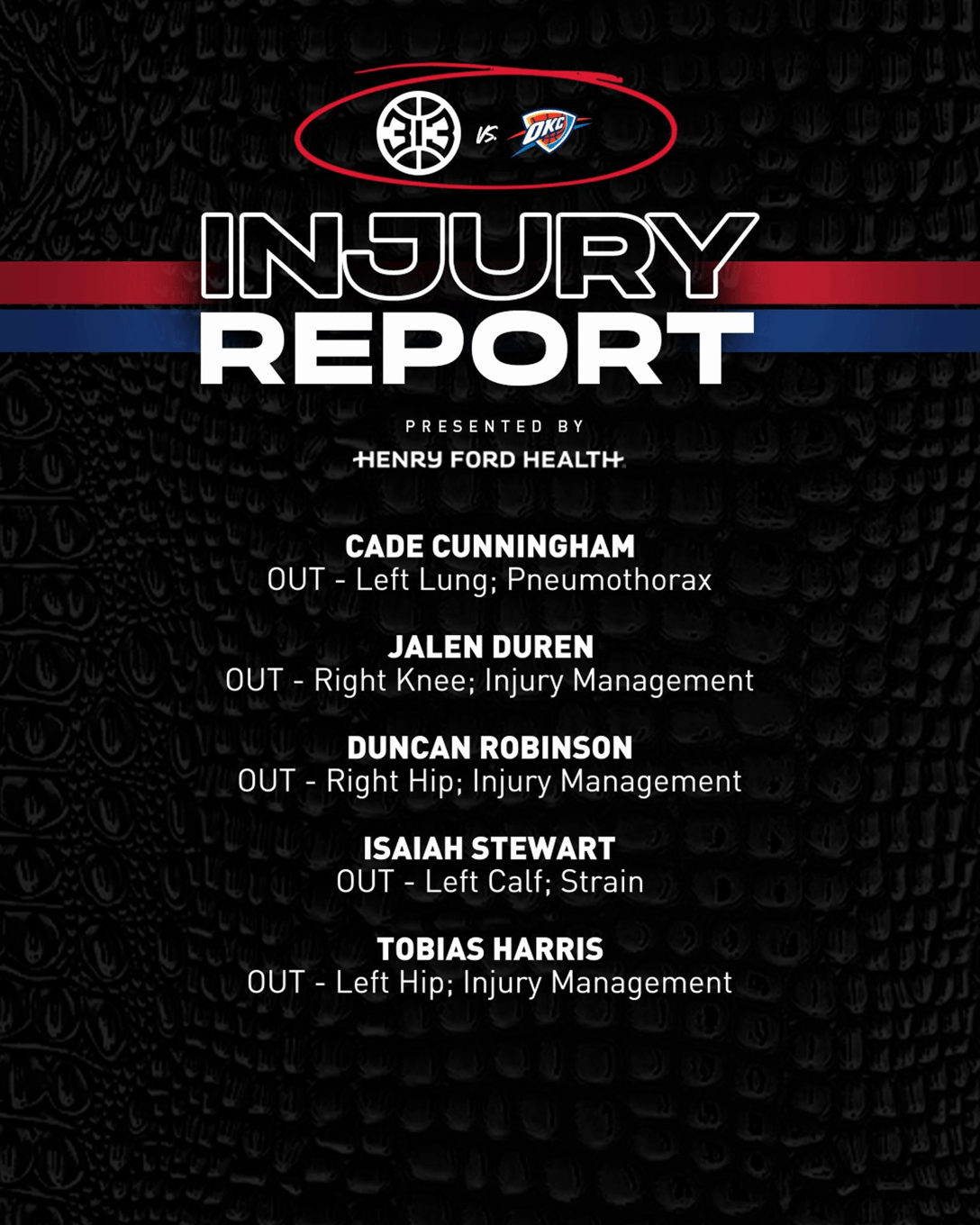 313 vs. OKC

INJURY REPORT

PRESENTED BY

HENRY FORD HEALTH

CADE CUNNINGHAM
OUT - Left Lung; Pneumothorax

JALEN DUREN
OUT - Right Knee; Injury Management

DUNCAN ROBINSON
OUT - Right Hip; Injury Management

ISAIAH STEWART
OUT - Left Calf; Strain

TOBIAS HARRIS
OUT - Left Hip; Injury Management